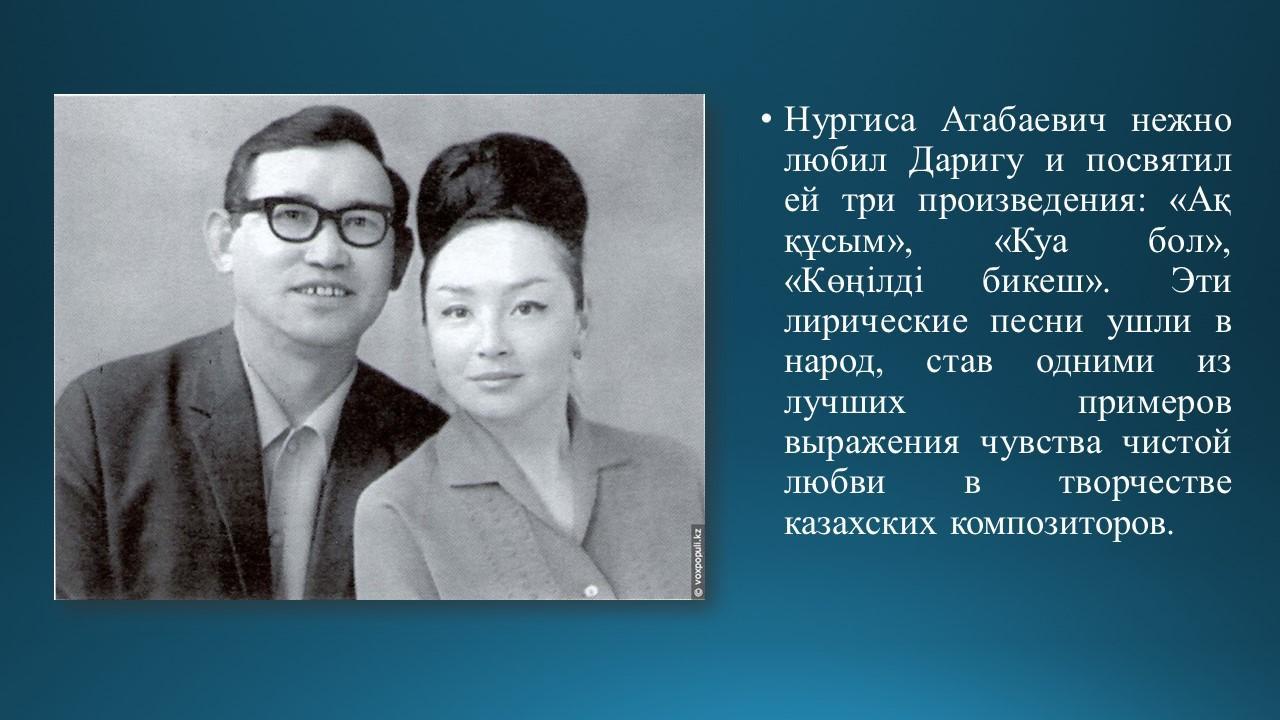 © voxpopuli.kz

• Нургиса Атабаевич нежно любил Даригу и посвятил ей три произведения: «Ақ құсым», «Куа бол», «Көңілді бикеш». Эти лирические песни ушли в народ, став одними из лучших примеров выражения чувства чистой любви в творчестве казахских композиторов.